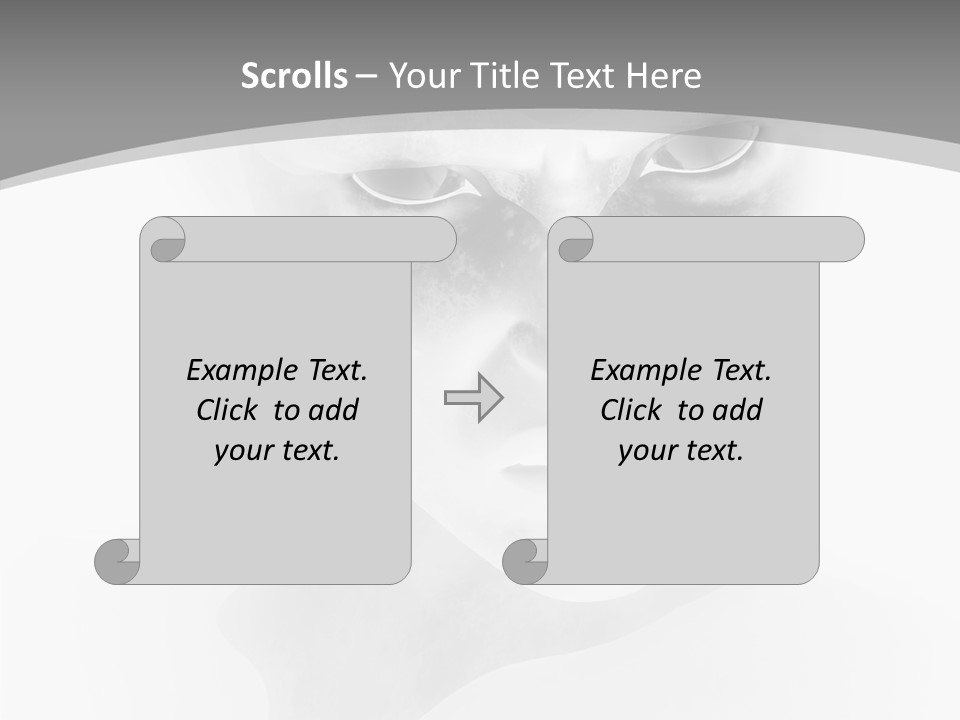 Scrolls – Your Title Text Here

Example Text. Click to add your text.

Example Text. Click to add your text.